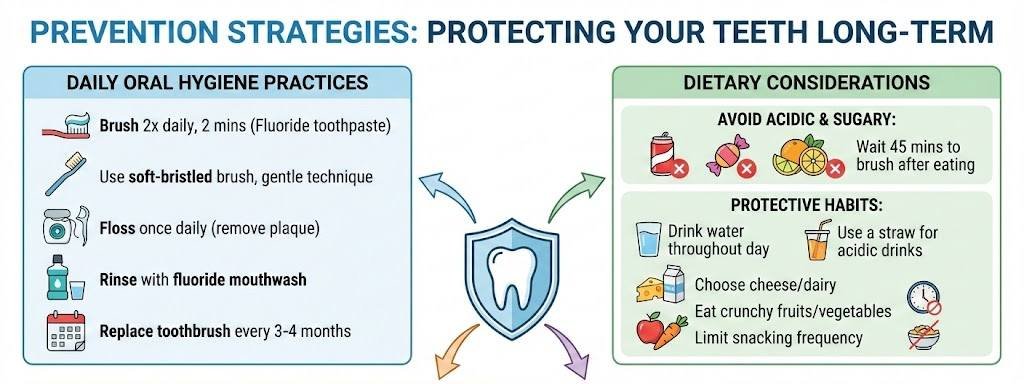 PREVENTION STRATEGIES: PROTECTING YOUR TEETH LONG-TERM

DAILY ORAL HYGIENE PRACTICES

Brush 2x daily, 2 mins (Fluoride toothpaste)

Use soft-bristled brush, gentle technique

Floss once daily (remove plaque)

Rinse with fluoride mouthwash

Replace toothbrush every 3-4 months

DIETARY CONSIDERATIONS

AVOID ACIDIC & SUGARY:

Wait 45 mins to brush after eating

PROTECTIVE HABITS:

Drink water throughout day

Use a straw for acidic drinks

Choose cheese/dairy

Eat crunchy fruits/vegetables

Limit snacking frequency